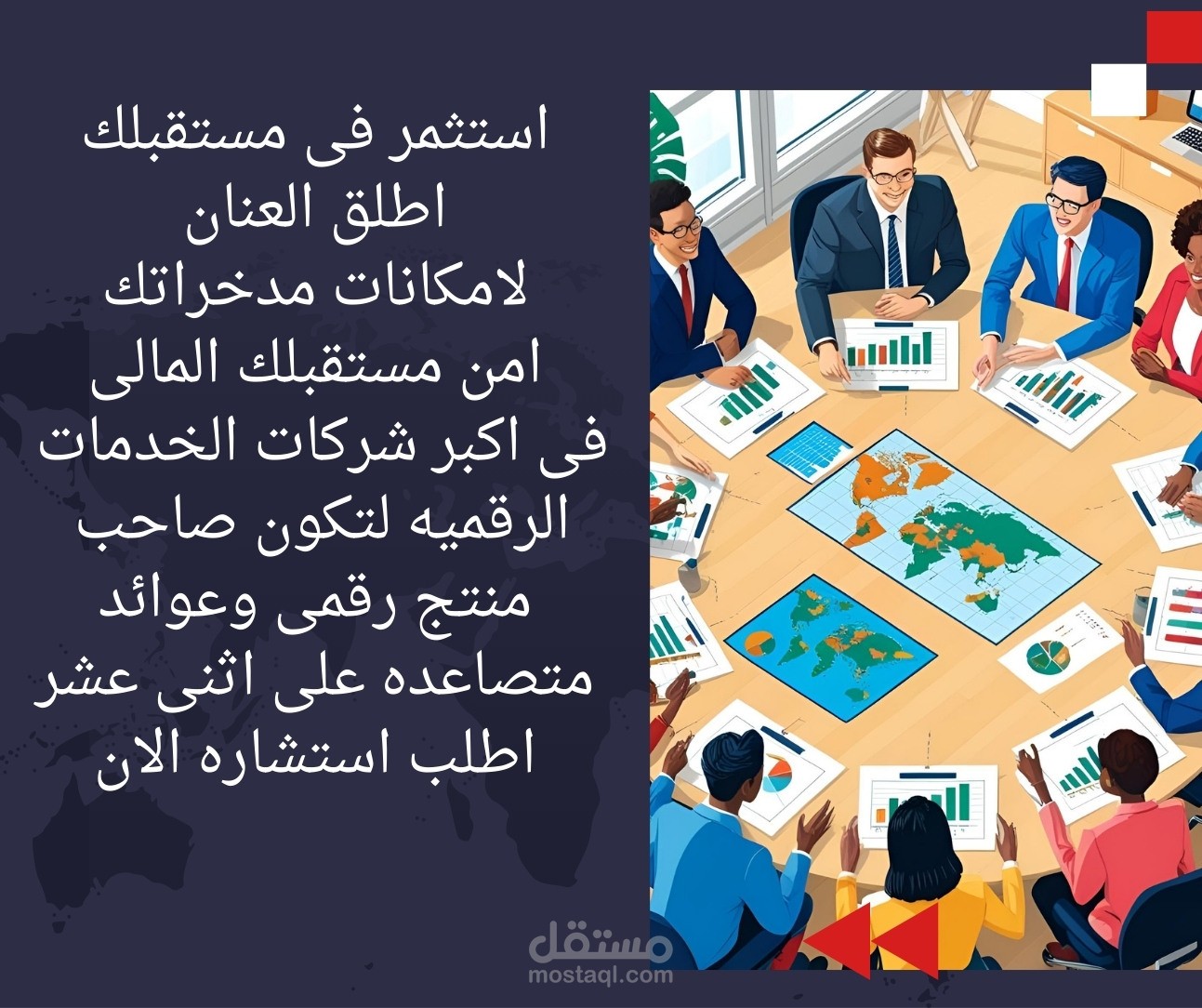 استثمر فى مستقبلك
اطلق العنان
لامكانات مدخراتك
امن مستقبلك المالى
فى اكبر شركات الخدمات
الرقميه لتكون صاحب
منتج رقمى وعوائد
متصاعده على اثنى عشر
اطلب استشاره الان

مستقل
mostaql.com